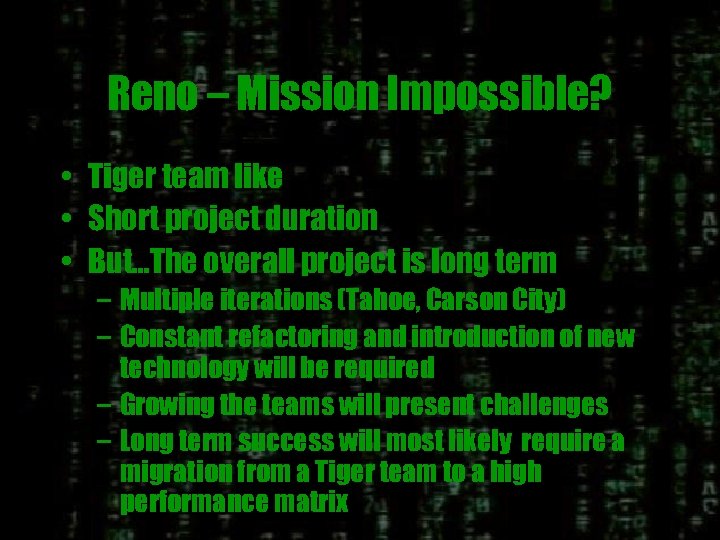 Reno – Mission Impossible?

• Tiger team like
• Short project duration
• But…The overall project is long term
– Multiple iterations (Tahoe, Carson City)
– Constant refactoring and introduction of new technology will be required
– Growing the teams will present challenges
– Long term success will most likely require a migration from a Tiger team to a high performance matrix